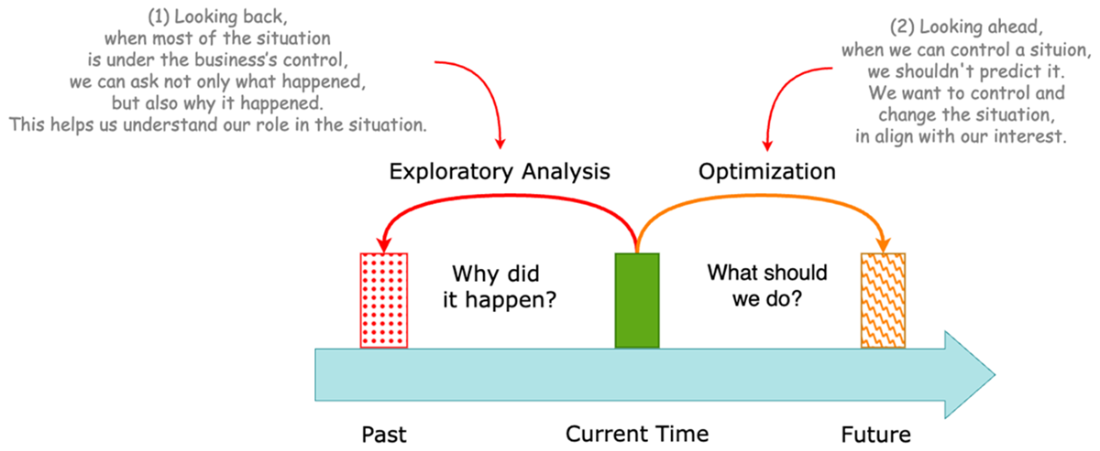 (1) Looking back, when most of the situation is under the business's control, we can ask not only what happened, but also why it happened. This helps us understand our role in the situation.

(2) Looking ahead, when we can control a situion, we shouldn't predict it. We want to control and change the situation, in align with our interest.

Exploratory Analysis

Optimization

Why did it happen?

What should we do?

Past

Current Time

Future